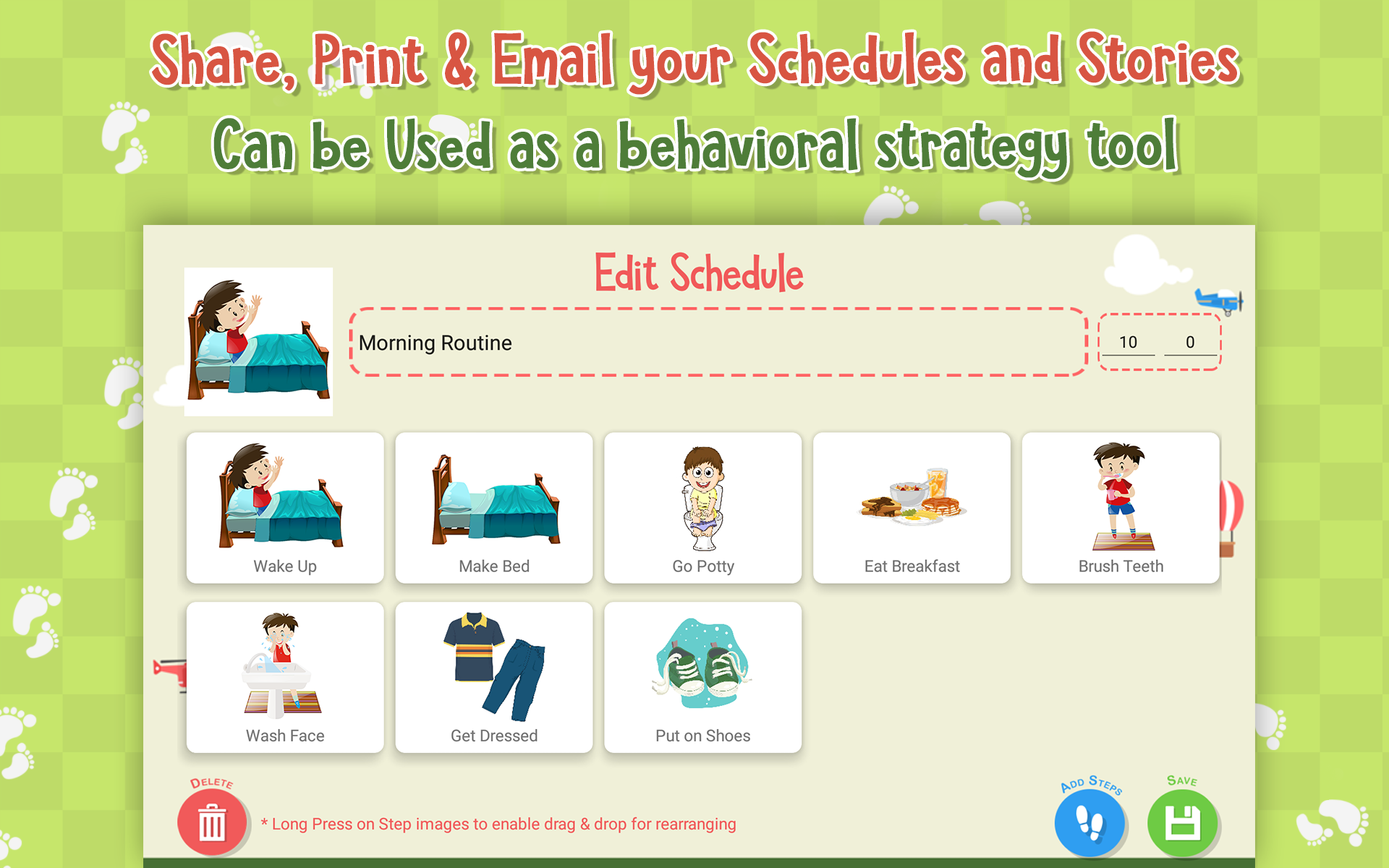 Share, Print & Email your Schedules and Stories
Can be Used as a behavioral strategy tool

Edit Schedule

Morning Routine

10 0

Wake Up

Make Bed

Go Potty

Eat Breakfast

Brush Teeth

Wash Face

Get Dressed

Put on Shoes

DELETE

* Long Press on Step images to enable drag & drop for rearranging

ADD STEPS

SAVE